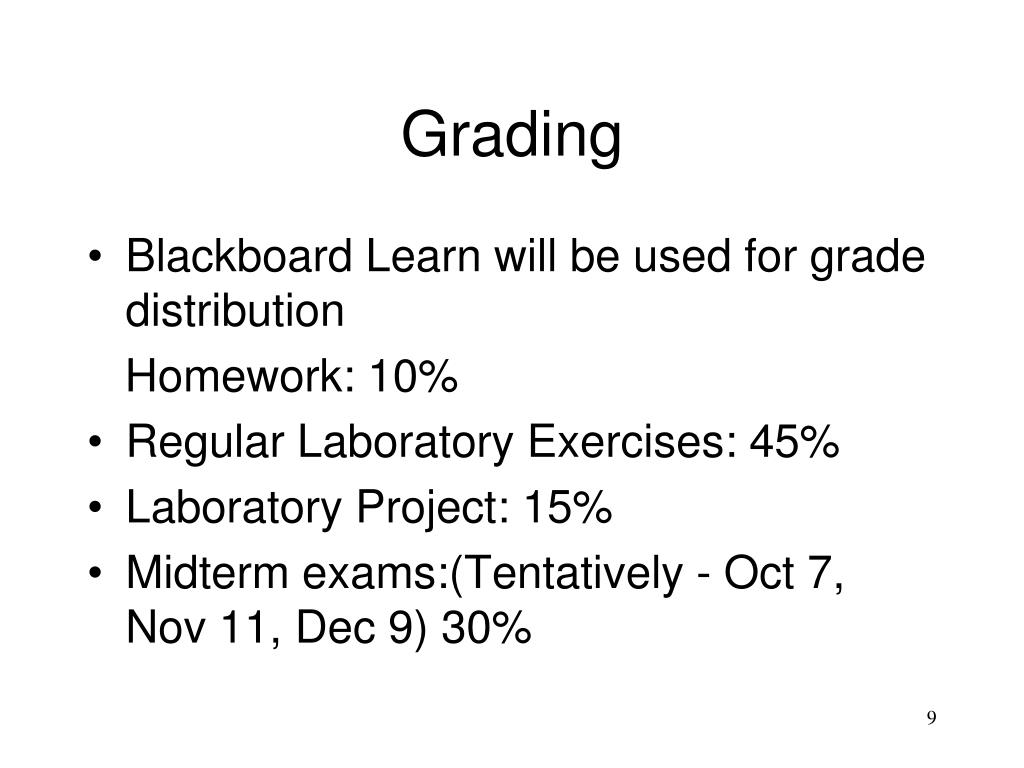 Grading

• Blackboard Learn will be used for grade distribution

Homework: 10%

• Regular Laboratory Exercises: 45%
• Laboratory Project: 15%
• Midterm exams:(Tentatively - Oct 7, Nov 11, Dec 9) 30%

9